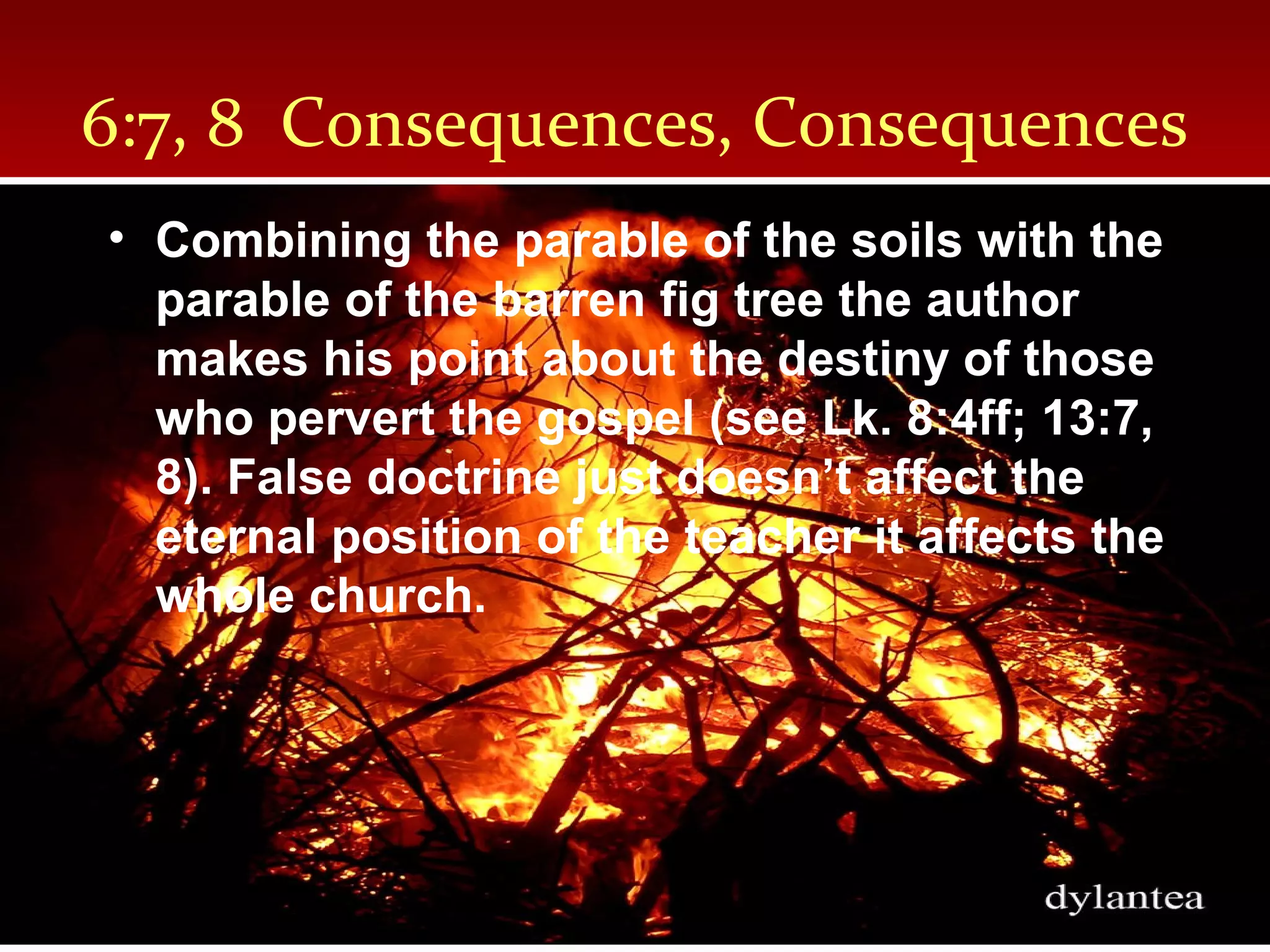 6:7, 8 Consequences, Consequences

• Combining the parable of the soils with the parable of the barren fig tree the author makes his point about the destiny of those who pervert the gospel (see Lk. 8:4ff; 13:7, 8). False doctrine just doesn’t affect the eternal position of the teacher it affects the whole church.

dylantea